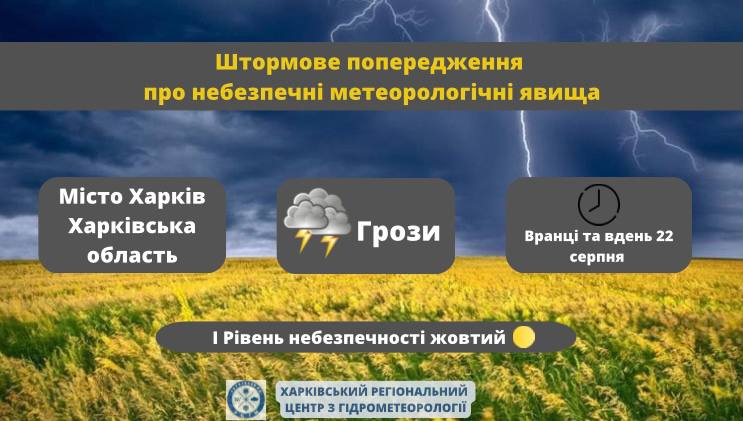 Штормове попередження
про небезпечні метеорологічні явища

Місто Харків
Харківська
область

Грози

Вранці та вдень 22 серпня

І Рівень небезпечності жовтий

ХАРКІВСЬКИЙ РЕГІОНАЛЬНИЙ
ЦЕНТР З ГІДРОМЕТЕОРОЛОГІЇ